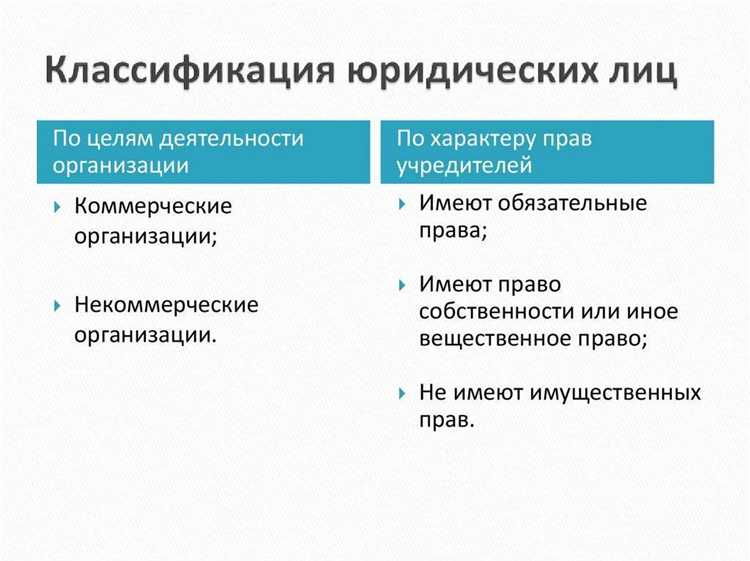 Классификация юридических лиц

По целям деятельности организации

Коммерческие организации;

Некоммерческие организации.

По характеру прав учредителей

Имеют обязательные права;

Имеют право собственности или иное вещественное право;

Не имеют имущественных прав.